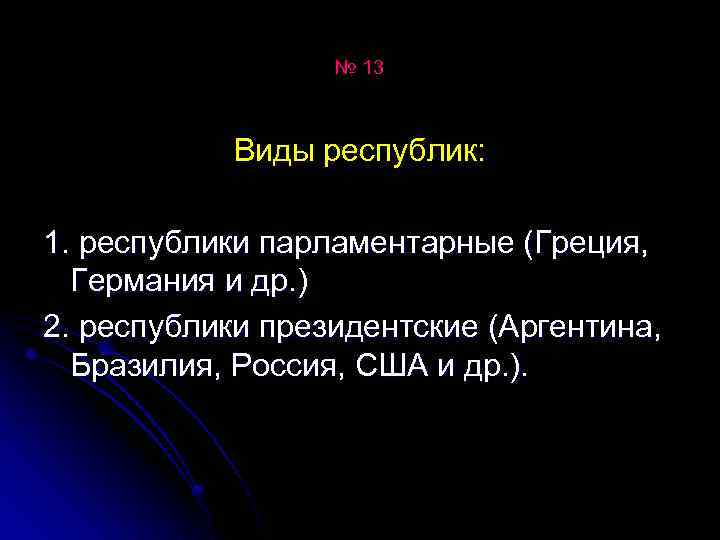 № 13

Виды республик:

1. республики парламентарные (Греция, Германия и др.)
2. республики президентские (Аргентина, Бразилия, Россия, США и др.).